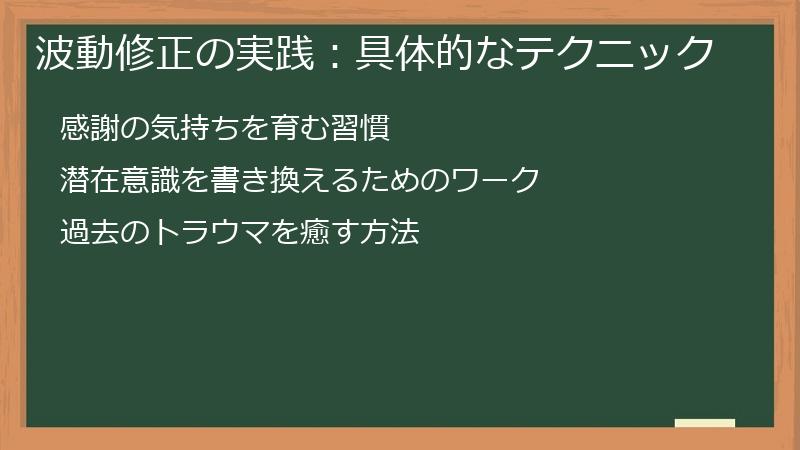 波動修正の実践：具体的なテクニック

感謝の気持ちを育む習慣

潜在意識を書き換えるためのワーク

過去のトラウマを癒す方法